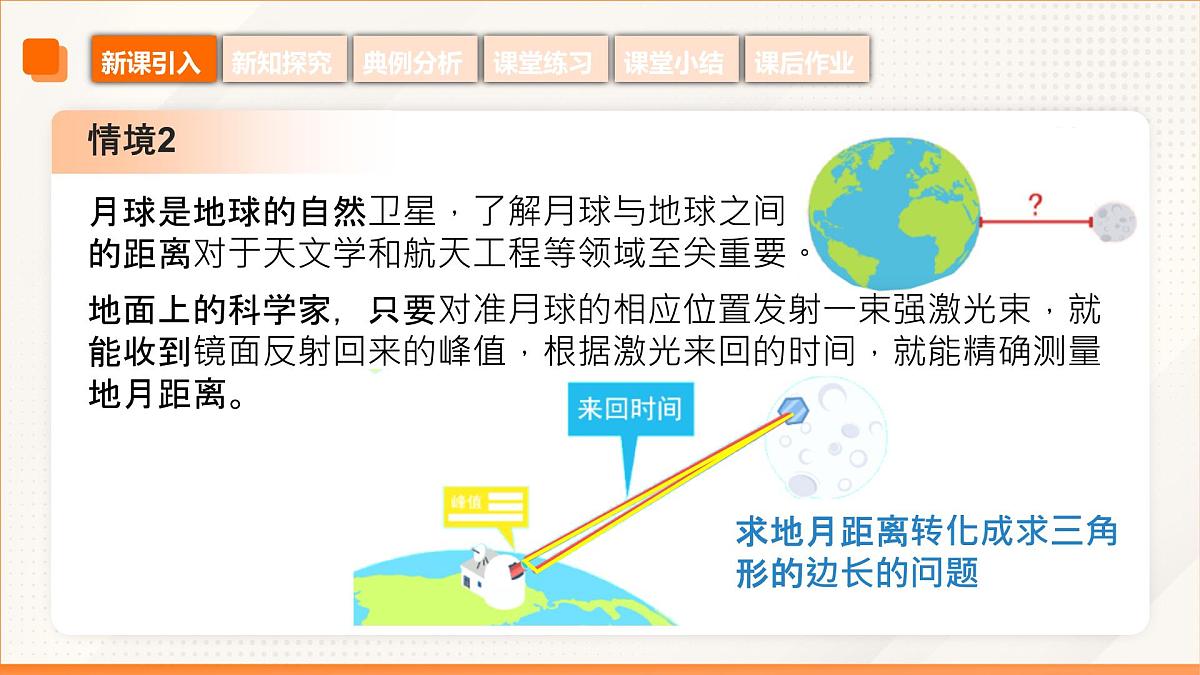 新课引入 新知探究 典例分析 课堂练习 课堂小结 课后作业

情境2

月球是地球的自然卫星，了解月球与地球之间的距离对于天文学和航天工程等领域至关重要。

?

地面上的科学家，只要对准月球的相应位置发射一束强激光束，就能收到镜面反射回来的峰值，根据激光来回的时间，就能精确测量地月距离。

来回时间

峰值

求地月距离转化成求三角形的边长的问题